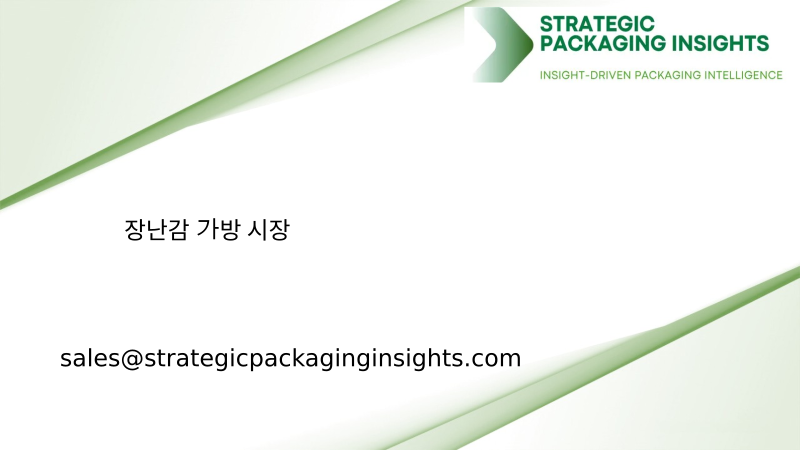 STRATEGIC
PACKAGING INSIGHTS
INSIGHT-DRIVEN PACKAGING INTELLIGENCE

장난감 가방 시장

sales@strategicpackaginginsights.com